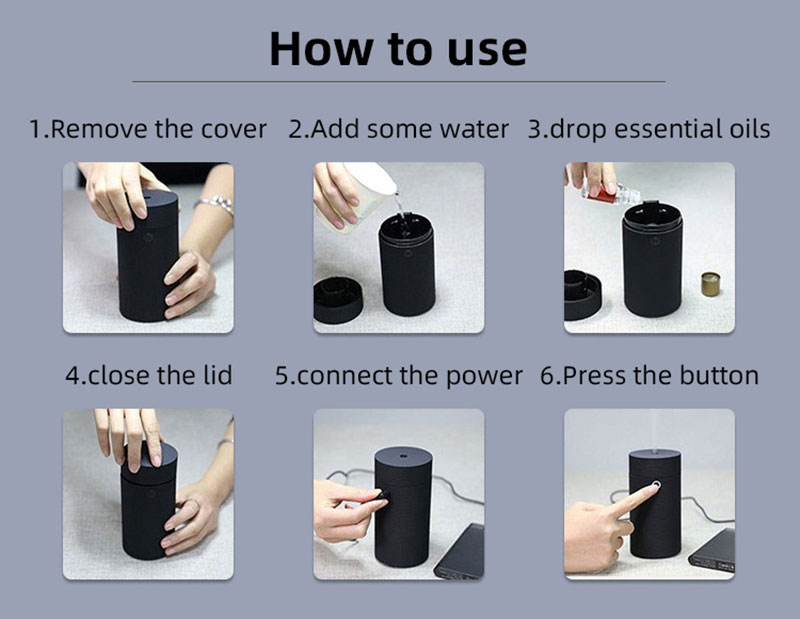 How to use

1.Remove the cover 2.Add some water 3.drop essential oils

4.close the lid 5.connect the power 6.Press the button